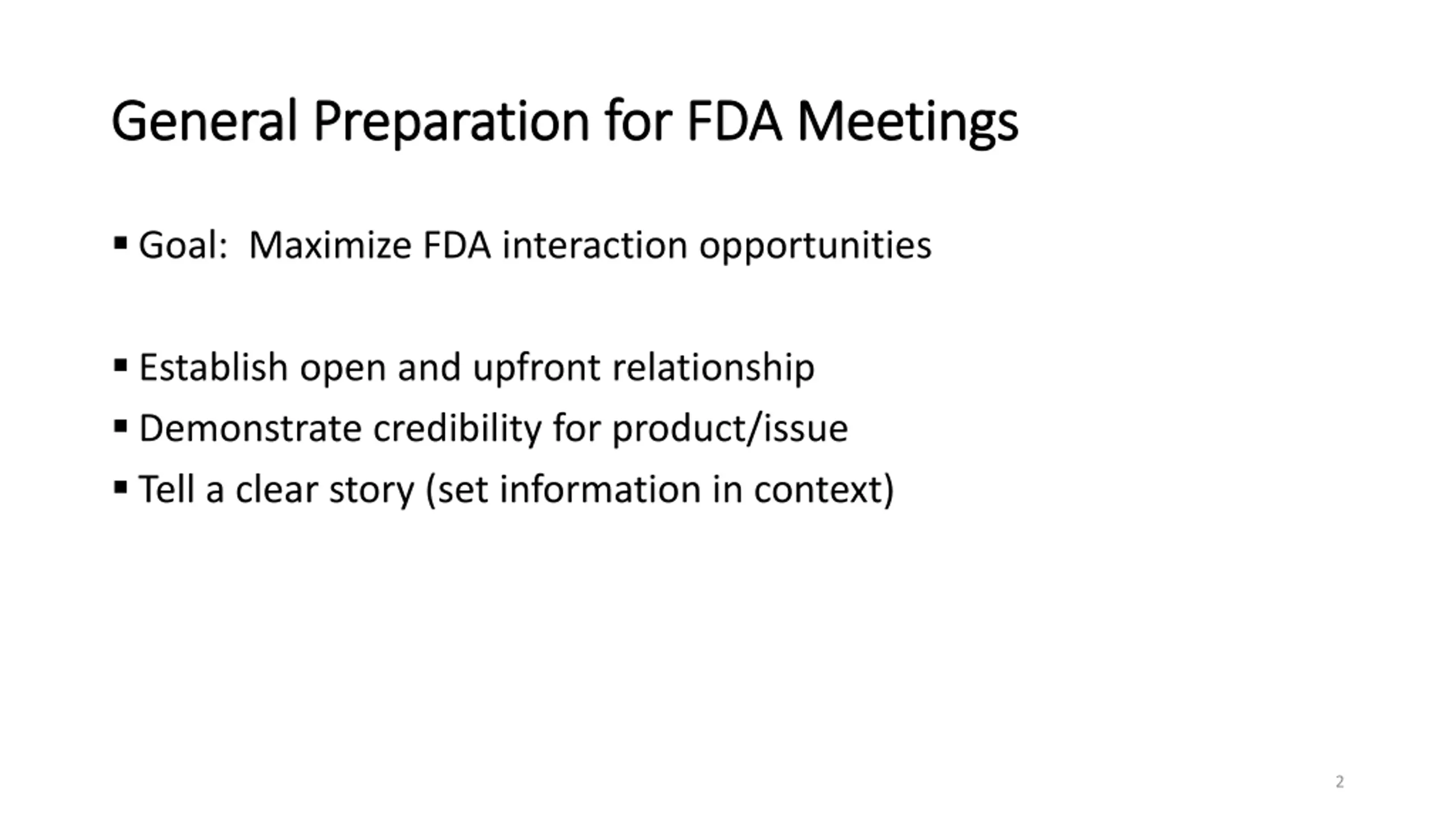 General Preparation for FDA Meetings

▪ Goal:  Maximize FDA interaction opportunities

▪ Establish open and upfront relationship
▪ Demonstrate credibility for product/issue
▪ Tell a clear story (set information in context)

2